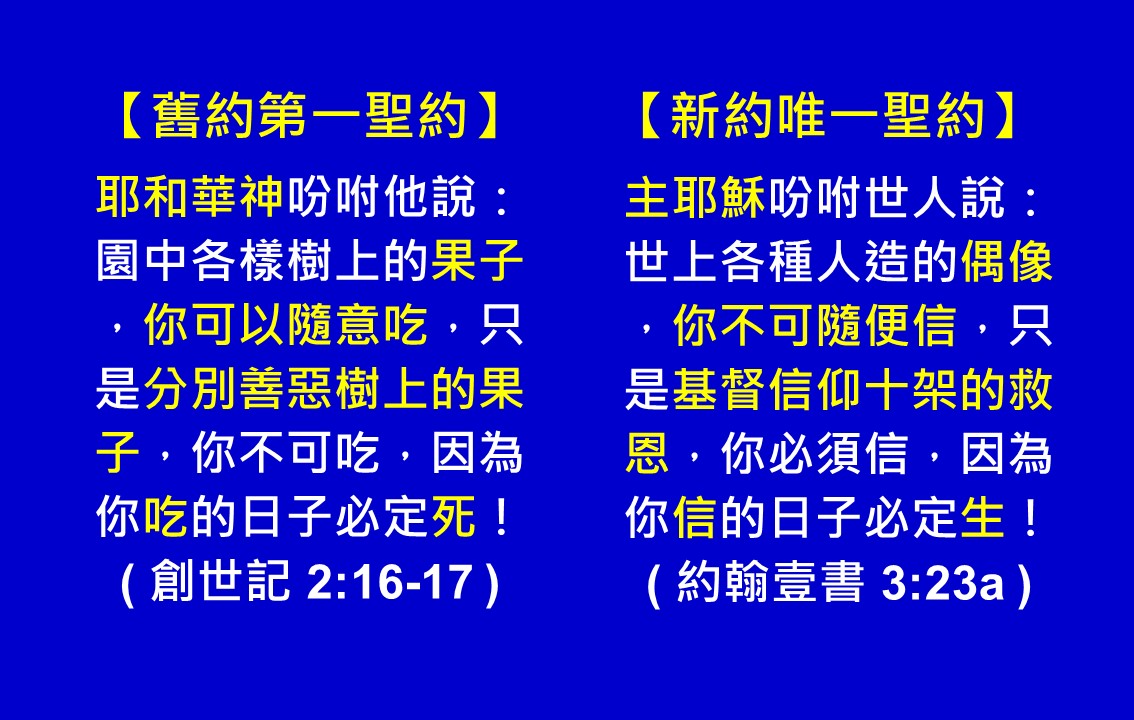 【舊約第一聖約】

耶和華神吩咐他說：園中各樣樹上的果子，你可以隨意吃，只是分別善惡樹上的果子，你不可吃，因為你吃的日子必定死！
( 創世記 2:16-17 )

【新約唯一聖約】

主耶穌吩咐世人說：世上各種人造的偶像，你不可隨便信，只是基督信仰十架的救恩，你必須信，因為你信的日子必定生！
( 約翰壹書 3:23a )